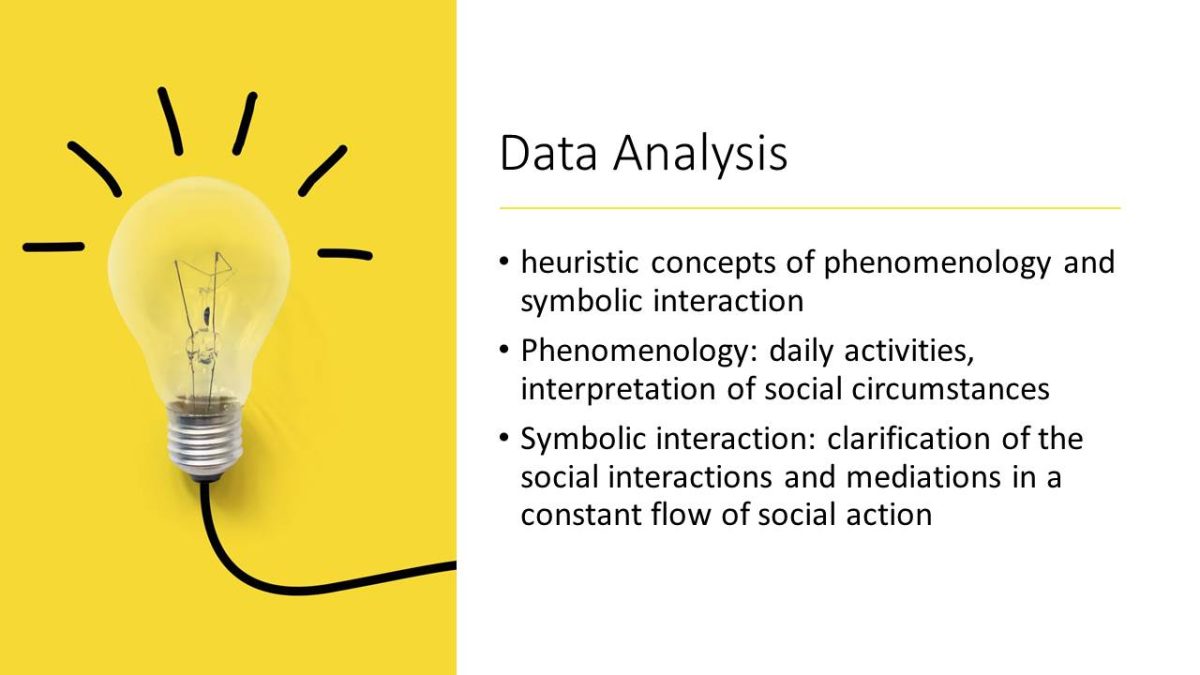 Data Analysis

• heuristic concepts of phenomenology and symbolic interaction

• Phenomenology: daily activities, interpretation of social circumstances

• Symbolic interaction: clarification of the social interactions and mediations in a constant flow of social action